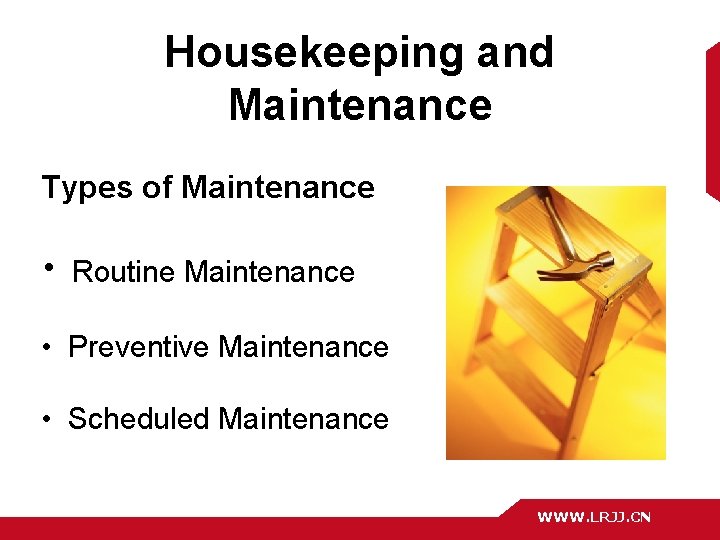 Housekeeping and Maintenance

Types of Maintenance

• Routine Maintenance

• Preventive Maintenance

• Scheduled Maintenance

WWW.LRJJ.CN